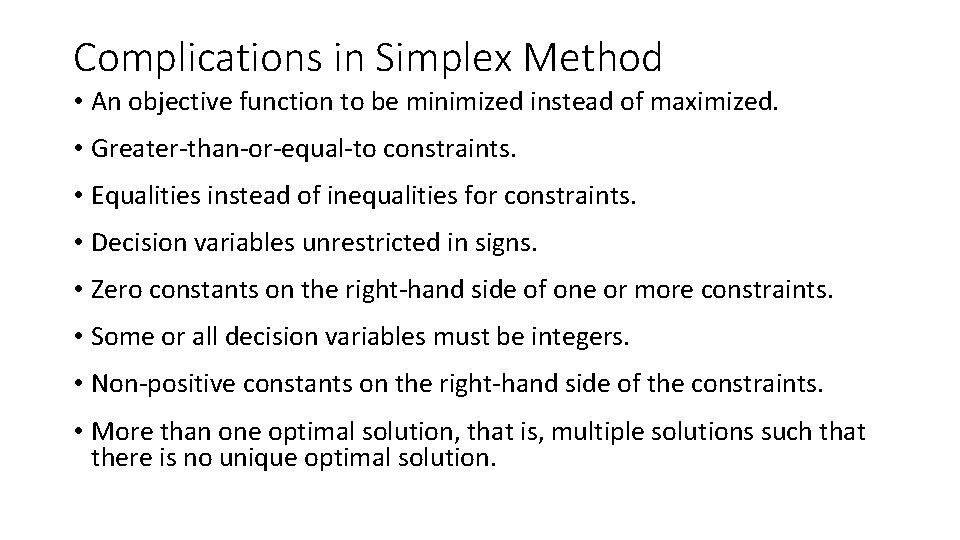 Complications in Simplex Method

• An objective function to be minimized instead of maximized.

• Greater-than-or-equal-to constraints.

• Equalities instead of inequalities for constraints.

• Decision variables unrestricted in signs.

• Zero constants on the right-hand side of one or more constraints.

• Some or all decision variables must be integers.

• Non-positive constants on the right-hand side of the constraints.

• More than one optimal solution, that is, multiple solutions such that there is no unique optimal solution.